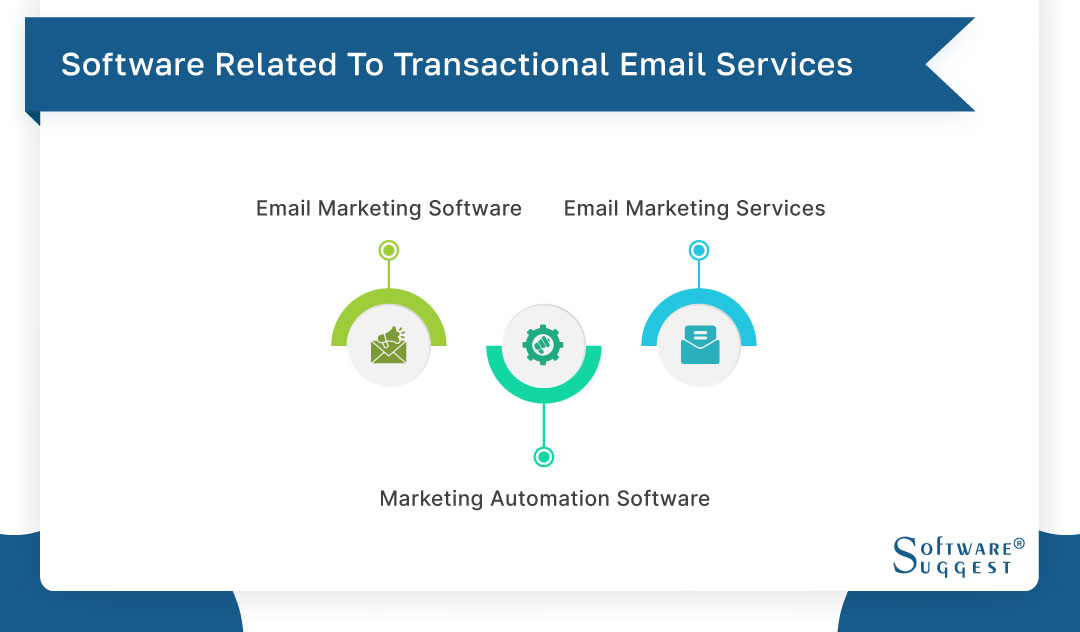 Software Related To Transactional Email Services

Email Marketing Software

Email Marketing Services

Marketing Automation Software

SOFTWARE®
SUGGEST